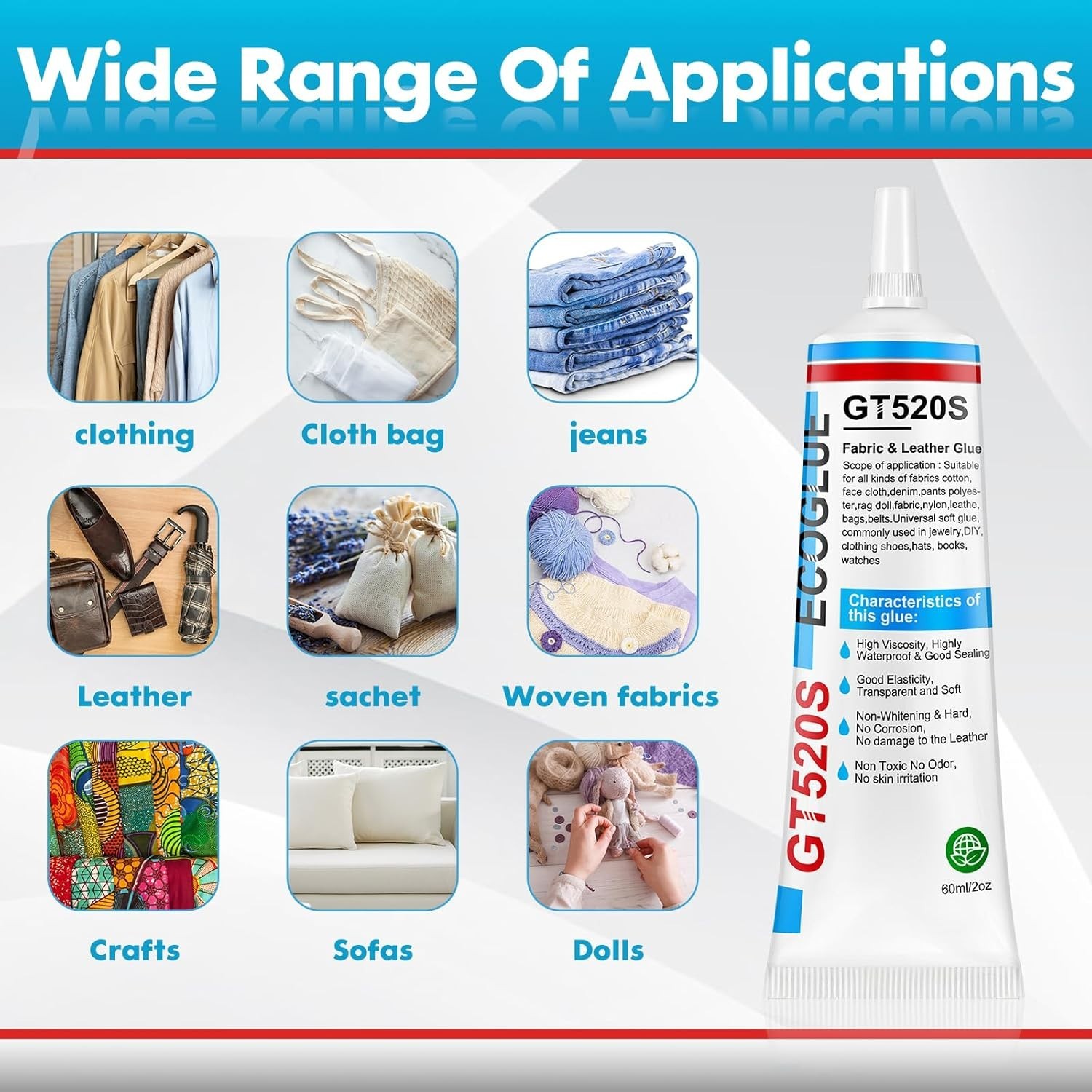 Wide Range Of Applications

clothing

Cloth bag

jeans

Leather

sachet

Woven fabrics

Crafts

Sofas

Dolls

GT520S

ECOGLUE

GT520S

Fabric & Leather Glue

Scope of application : Suitable for all kinds of fabrics cotton, face cloth,denim,pants polyester,rag doll,fabric,nylon,leathe, bags,belts.Universal soft glue, commonly used in jewelry,DIY, clothing shoes,hats, books, watches

Characteristics of this glue:

High Viscosity, Highly Waterproof & Good Sealing

Good Elasticity, Transparent and Soft

Non-Whitening & Hard, No Corrosion, No damage to the Leather

Non Toxic No Odor, No skin irritation

60ml/2oz